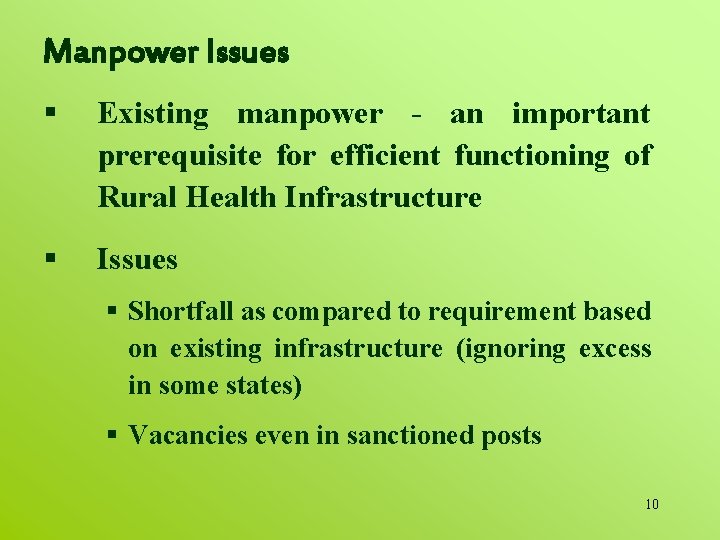 Manpower Issues

▪ Existing manpower - an important prerequisite for efficient functioning of Rural Health Infrastructure

▪ Issues

▪ Shortfall as compared to requirement based on existing infrastructure (ignoring excess in some states)

▪ Vacancies even in sanctioned posts

10